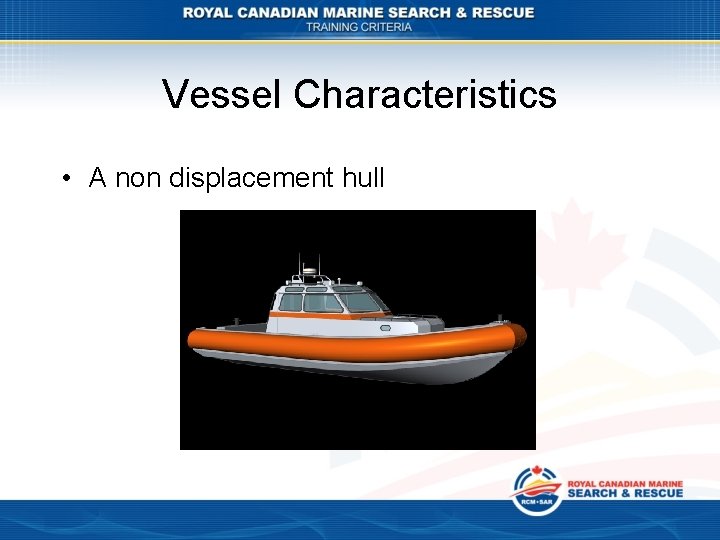 ROYAL CANADIAN MARINE SEARCH & RESCUE
TRAINING CRITERIA

Vessel Characteristics

• A non displacement hull

RCM•SAR
ROYAL CANADIAN MARINE
SEARCH & RESCUE